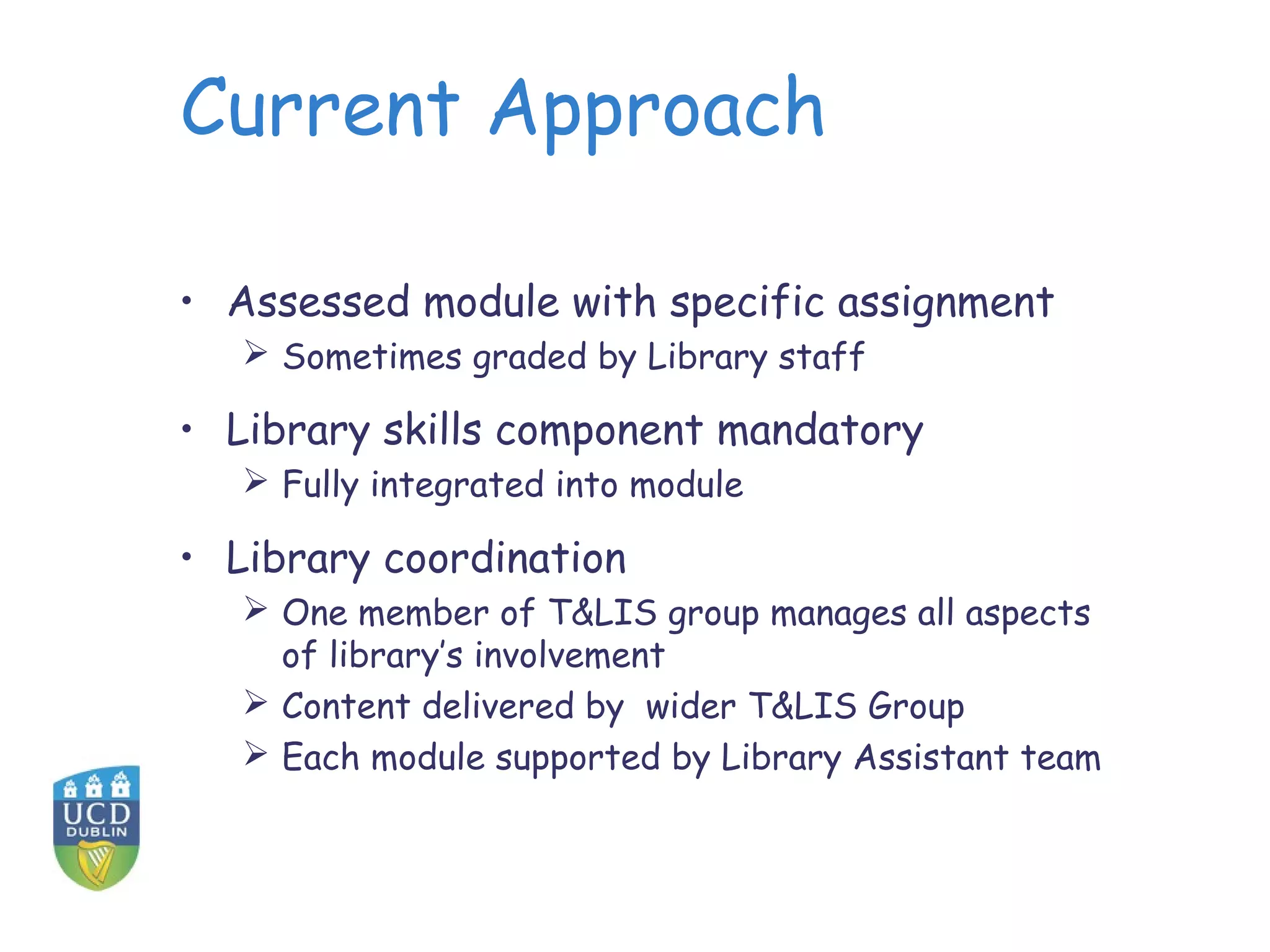 Current Approach

• Assessed module with specific assignment
➢ Sometimes graded by Library staff

• Library skills component mandatory
➢ Fully integrated into module

• Library coordination
➢ One member of T&LIS group manages all aspects of library's involvement
➢ Content delivered by wider T&LIS Group
➢ Each module supported by Library Assistant team

UCD
DUBLIN